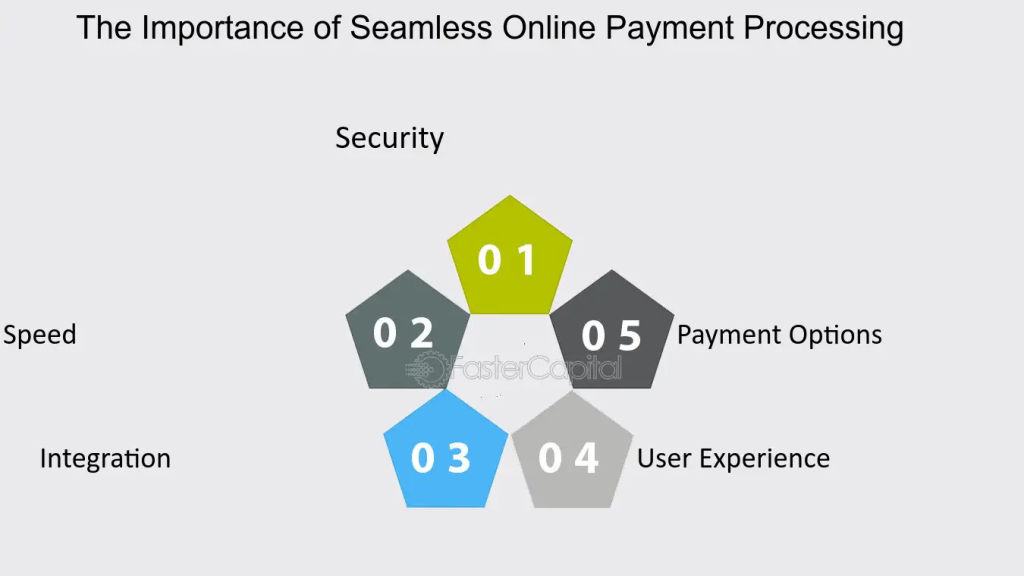 The Importance of Seamless Online Payment Processing

Security

0 1

Speed

0 2

0 5

Payment Options

FasterCapital

Integration

0 3

0 4

User Experience